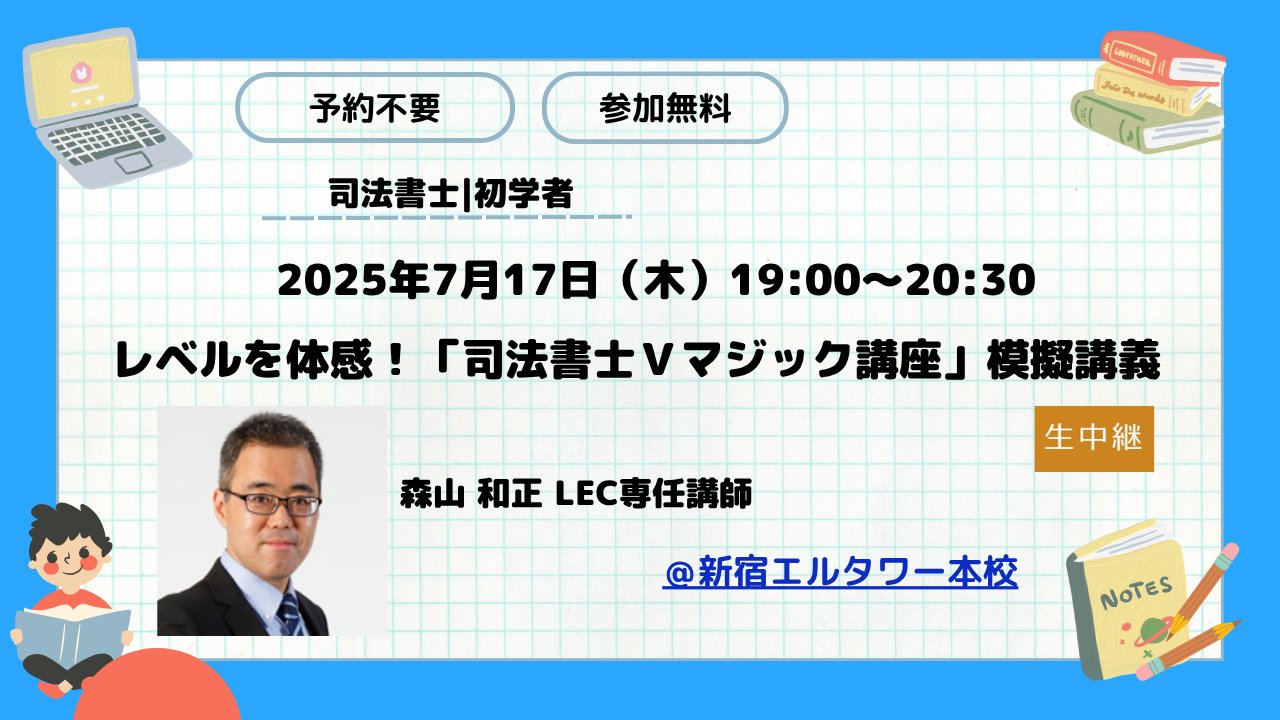 予約不要

参加無料

司法書士|初学者

2025年7月17日（木）19:00～20:30

レベルを体感！「司法書士Ｖマジック講座」模擬講義

生中継

森山 和正 LEC専任講師

@新宿エルタワー本校

NOTES